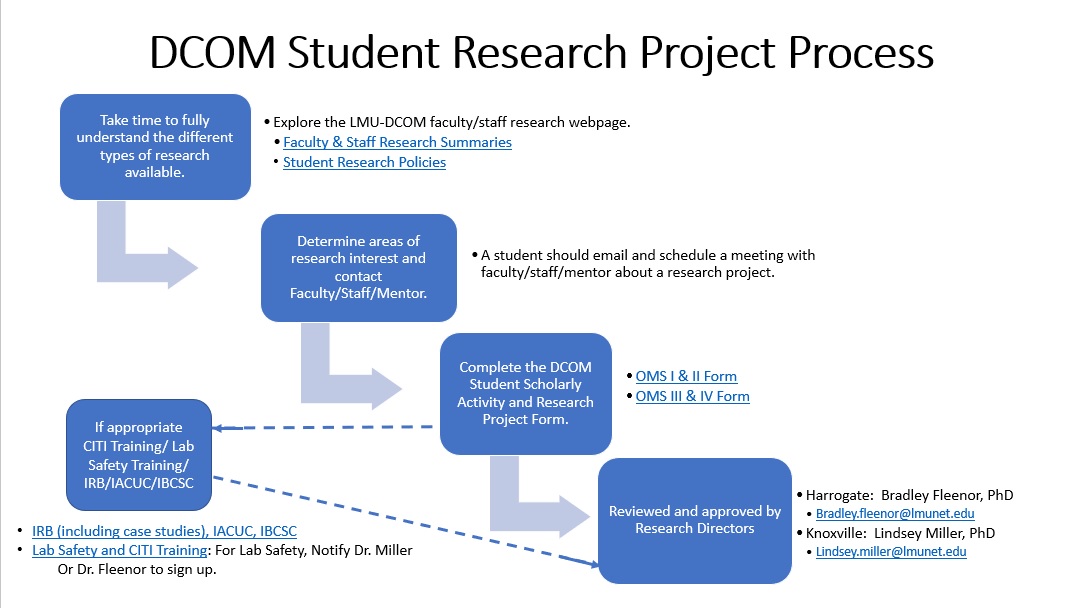 DCOM Student Research Project Process

Take time to fully understand the different types of research available.

• Explore the LMU-DCOM faculty/staff research webpage.
• Faculty & Staff Research Summaries
• Student Research Policies

Determine areas of research interest and contact Faculty/Staff/Mentor.

• A student should email and schedule a meeting with faculty/staff/mentor about a research project.

Complete the DCOM Student Scholarly Activity and Research Project Form.

• OMS I & II Form
• OMS III & IV Form

If appropriate CITI Training/ Lab Safety Training/ IRB/IACUC/IBCSC

• IRB (including case studies), IACUC, IBCSC
• Lab Safety and CITI Training: For Lab Safety, Notify Dr. Miller Or Dr. Fleenor to sign up.

Reviewed and approved by Research Directors

• Harrogate: Bradley Fleenor, PhD
• Bradley.fleenor@lmunet.edu
• Knoxville: Lindsey Miller, PhD
• Lindsey.miller@lmunet.edu